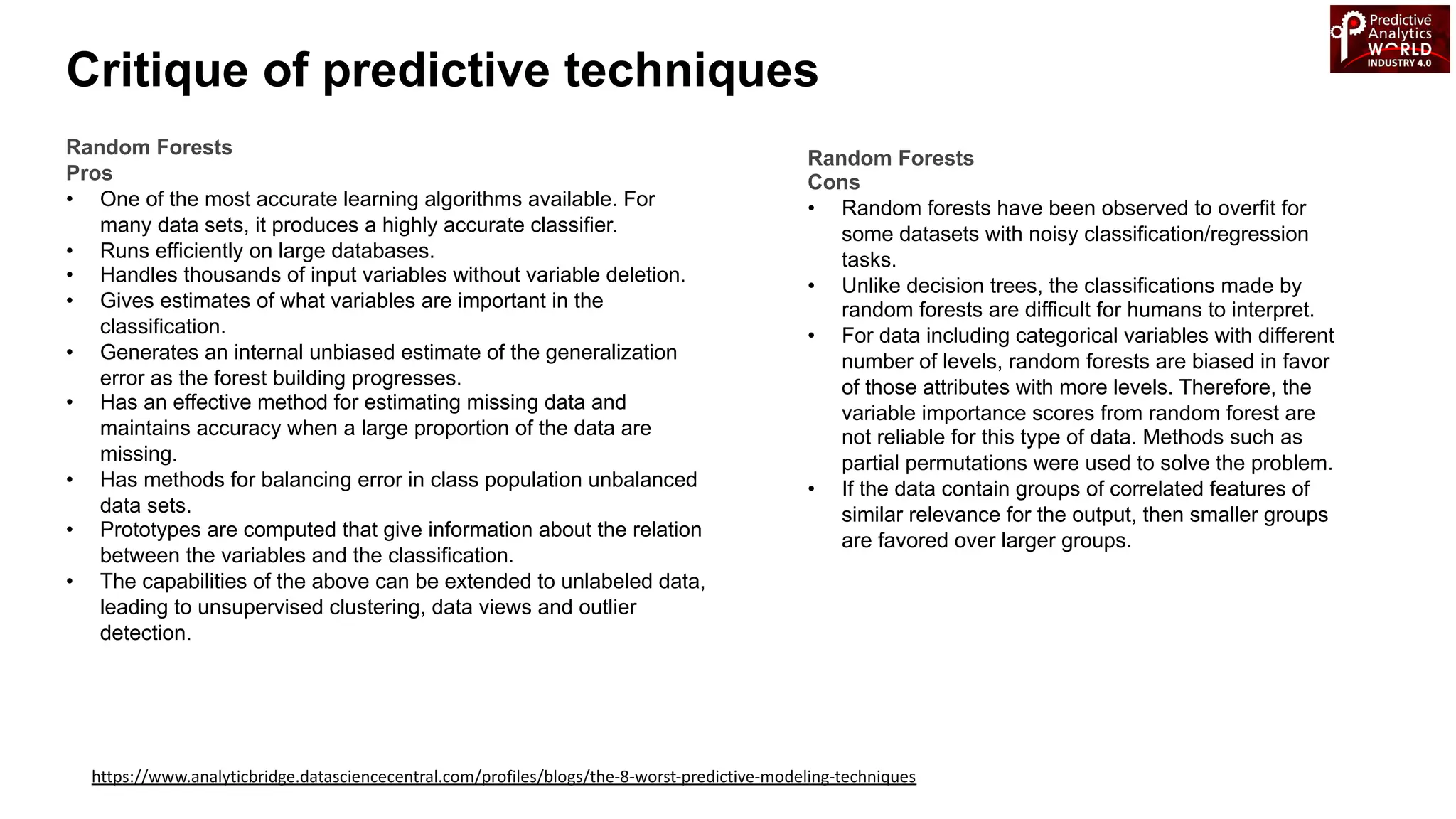 Predictive Analytics WORLD INDUSTRY 4.0

Critique of predictive techniques

Random Forests
Pros
• One of the most accurate learning algorithms available. For many data sets, it produces a highly accurate classifier.
• Runs efficiently on large databases.
• Handles thousands of input variables without variable deletion.
• Gives estimates of what variables are important in the classification.
• Generates an internal unbiased estimate of the generalization error as the forest building progresses.
• Has an effective method for estimating missing data and maintains accuracy when a large proportion of the data are missing.
• Has methods for balancing error in class population unbalanced data sets.
• Prototypes are computed that give information about the relation between the variables and the classification.
• The capabilities of the above can be extended to unlabeled data, leading to unsupervised clustering, data views and outlier detection.

Random Forests
Cons
• Random forests have been observed to overfit for some datasets with noisy classification/regression tasks.
• Unlike decision trees, the classifications made by random forests are difficult for humans to interpret.
• For data including categorical variables with different number of levels, random forests are biased in favor of those attributes with more levels. Therefore, the variable importance scores from random forest are not reliable for this type of data. Methods such as partial permutations were used to solve the problem.
• If the data contain groups of correlated features of similar relevance for the output, then smaller groups are favored over larger groups.

https://www.analyticbridge.datasciencecentral.com/profiles/blogs/the-8-worst-predictive-modeling-techniques